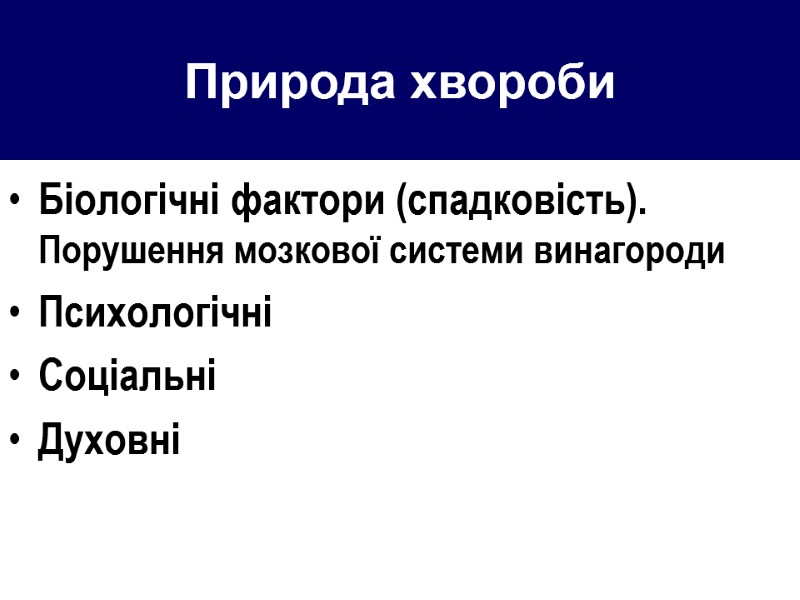 Природа хвороби

• Біологічні фактори (спадковість). Порушення мозкової системи винагороди
• Психологічні
• Соціальні
• Духовні